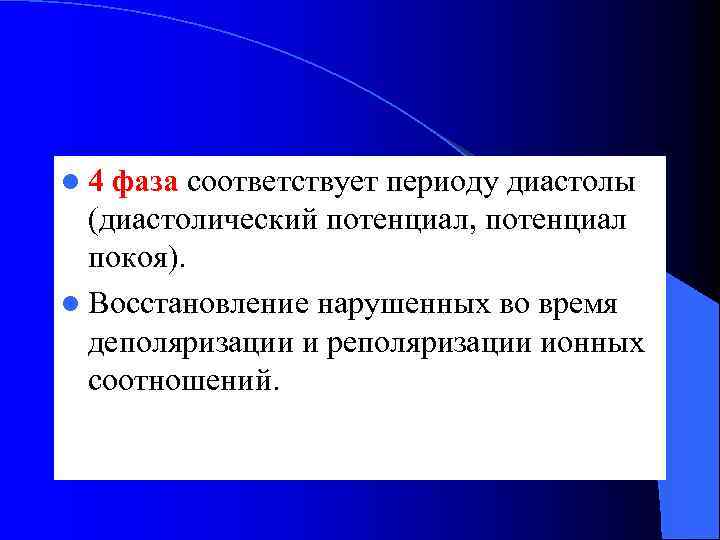 4 фаза соответствует периоду диастолы (диастолический потенциал, потенциал покоя).

Восстановление нарушенных во время деполяризации и реполяризации ионных соотношений.